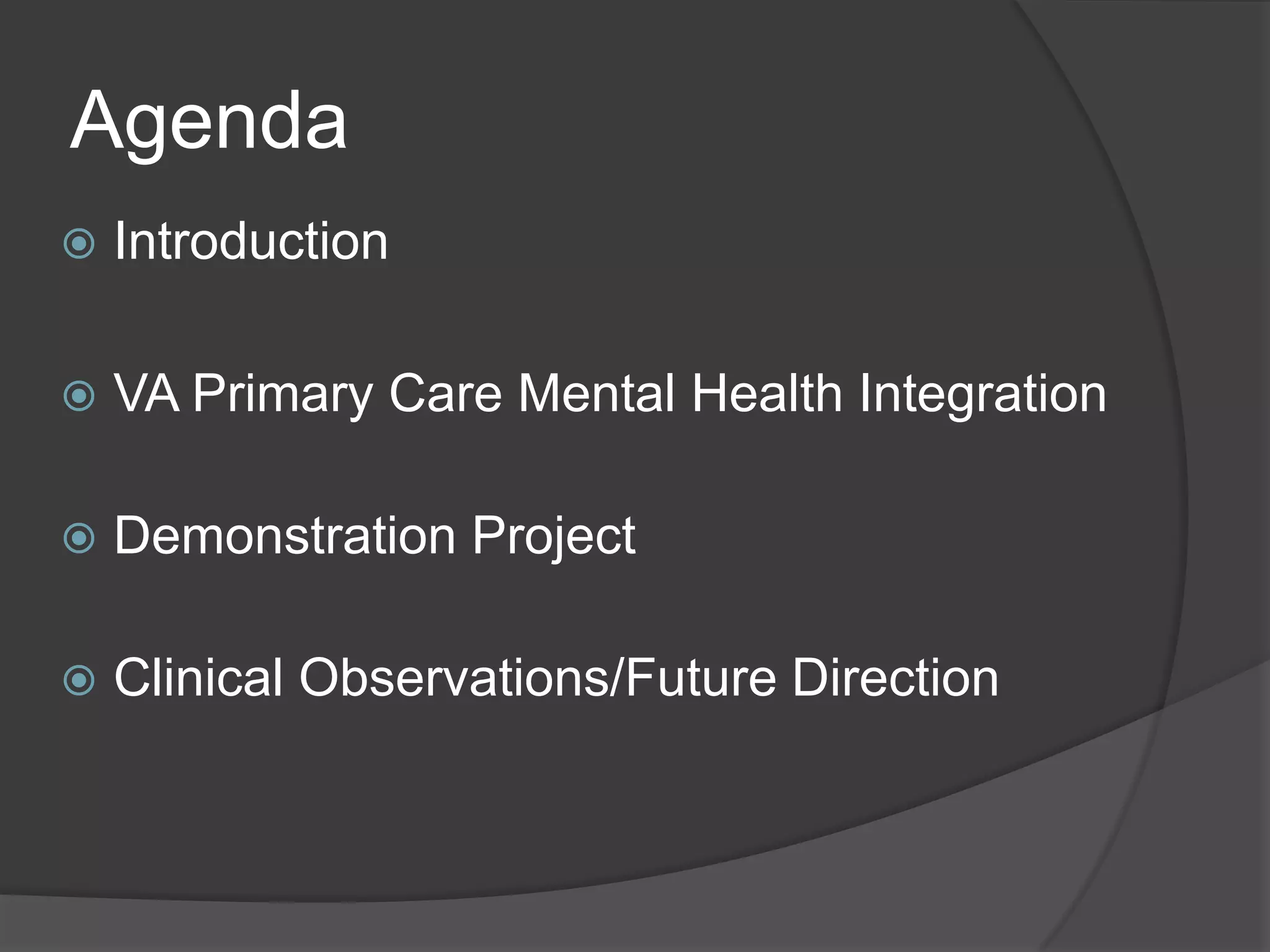 Agenda

Introduction

VA Primary Care Mental Health Integration

Demonstration Project

Clinical Observations/Future Direction